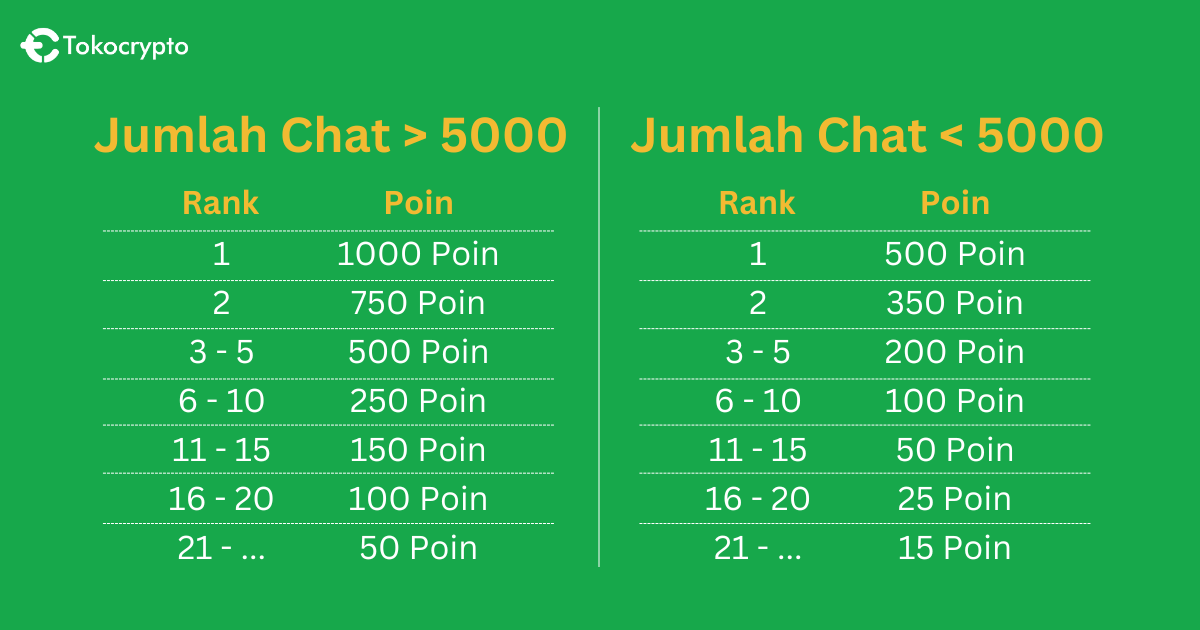 Tokocrypto

Jumlah Chat > 5000

| Rank | Poin |
|---|---|
| 1 | 1000 Poin |
| 2 | 750 Poin |
| 3 - 5 | 500 Poin |
| 6 - 10 | 250 Poin |
| 11 - 15 | 150 Poin |
| 16 - 20 | 100 Poin |
| 21 - ... | 50 Poin |

Jumlah Chat < 5000

| Rank | Poin |
|---|---|
| 1 | 500 Poin |
| 2 | 350 Poin |
| 3 - 5 | 200 Poin |
| 6 - 10 | 100 Poin |
| 11 - 15 | 50 Poin |
| 16 - 20 | 25 Poin |
| 21 - ... | 15 Poin |